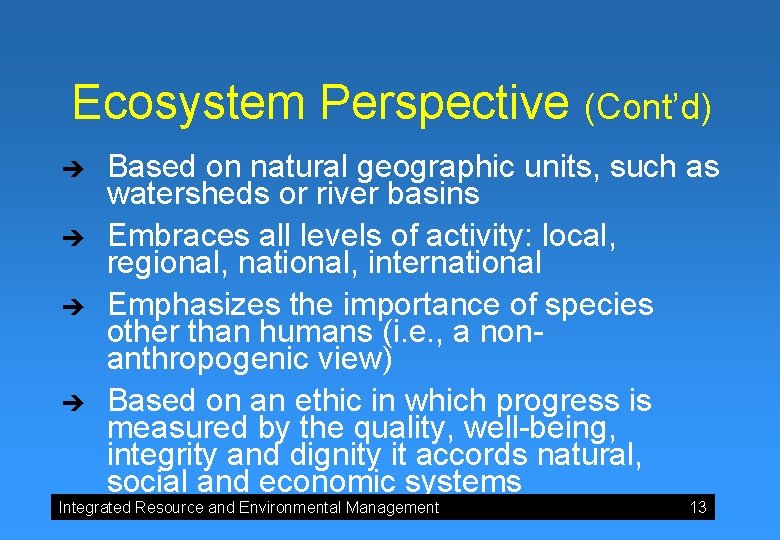 Ecosystem Perspective (Cont'd)

➔ Based on natural geographic units, such as watersheds or river basins

➔ Embraces all levels of activity: local, regional, national, international

➔ Emphasizes the importance of species other than humans (i.e., a non-anthropogenic view)

➔ Based on an ethic in which progress is measured by the quality, well-being, integrity and dignity it accords natural, social and economic systems

Integrated Resource and Environmental Management 13